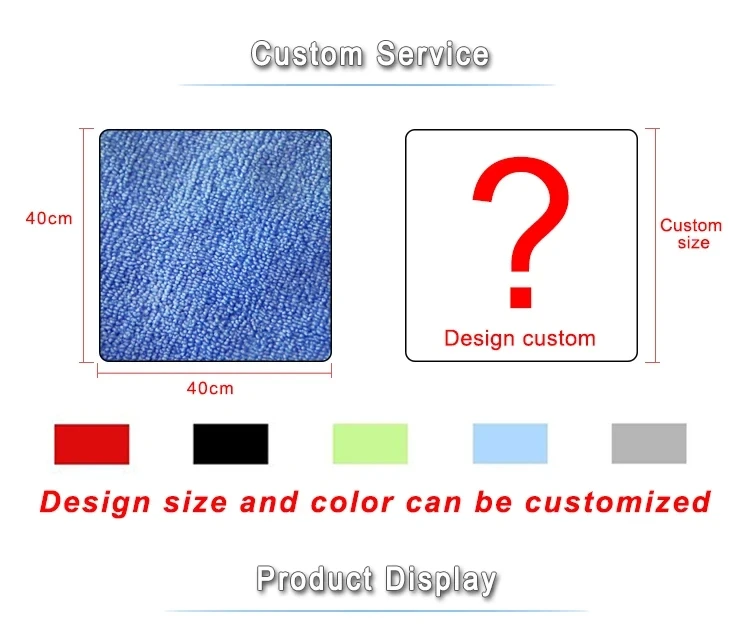 Custom Service

40cm

40cm

?

Design custom

Custom size

Design size and color can be customized

Product Display